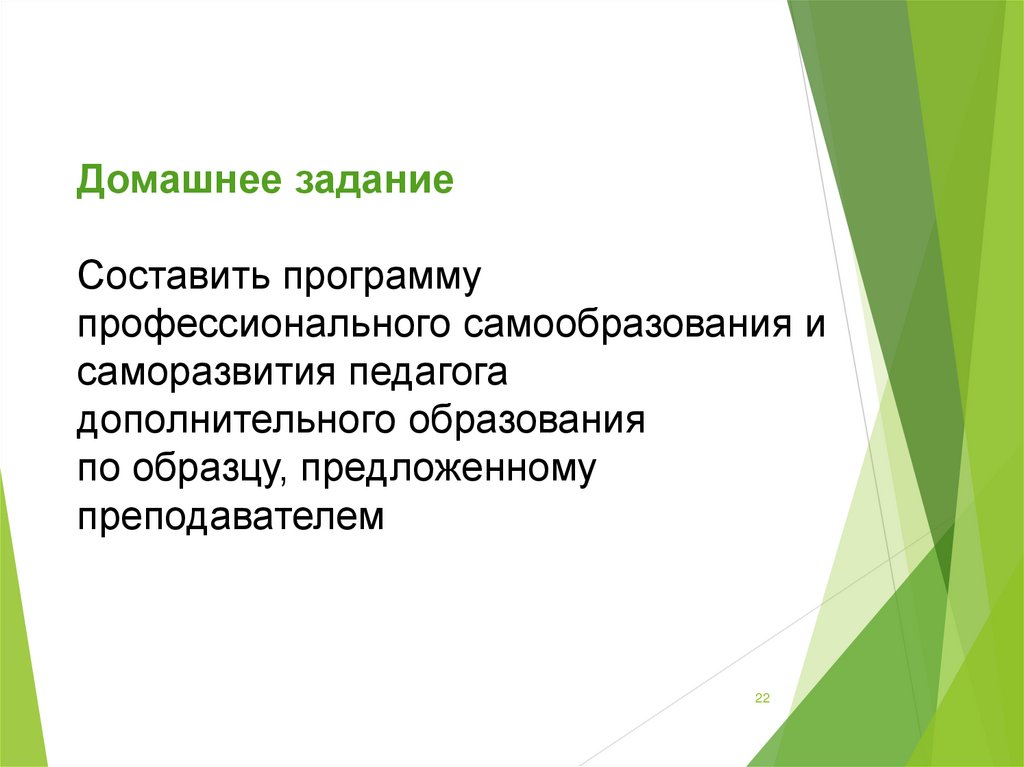 Домашнее задание

Составить программу профессионального самообразования и саморазвития педагога дополнительного образования по образцу, предложенному преподавателем

22